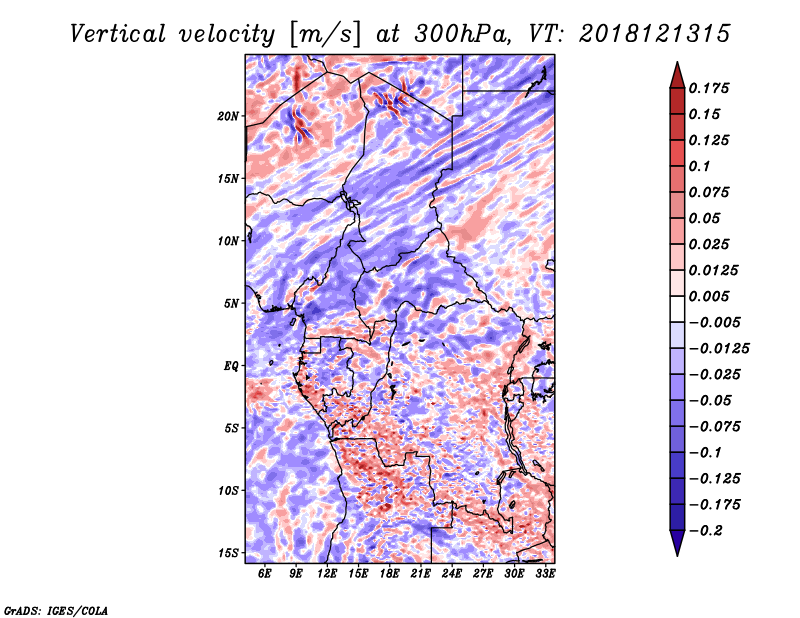 Vertical velocity [m/s] at 300hPa, VT: 2018121315

20N
15N
10N
5N
EQ
5S
10S
15S

6E 9E 12E 15E 18E 21E 24E 27E 30E 33E

0.175
0.15
0.125
0.1
0.075
0.05
0.025
0.0125
0.005
-0.005
-0.0125
-0.025
-0.05
-0.075
-0.1
-0.125
-0.175
-0.2

GrADS: IGES/COLA